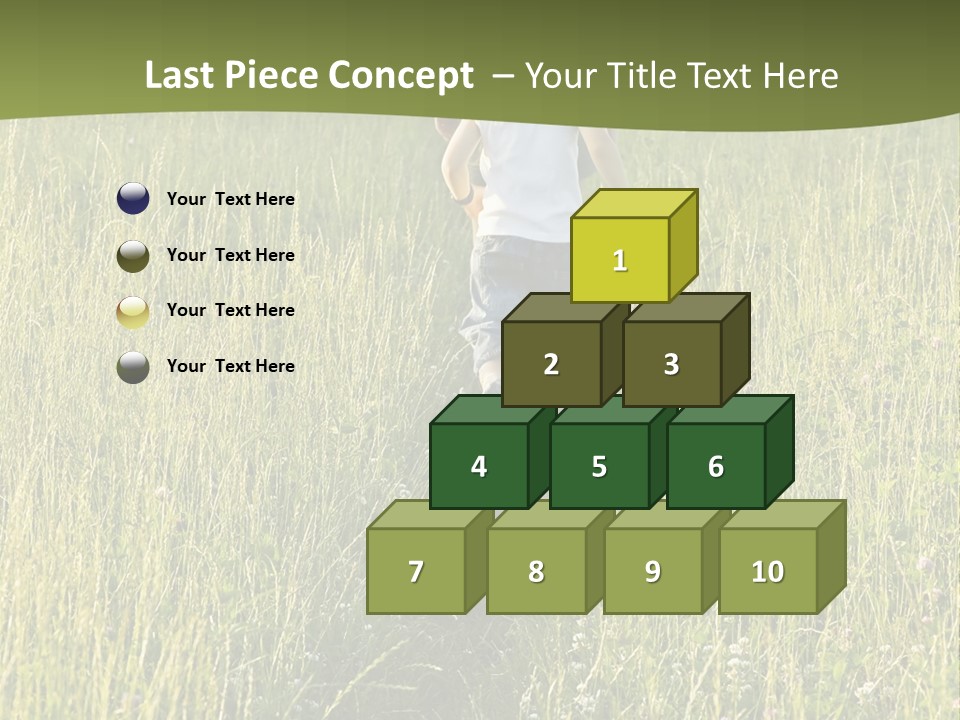 Last Piece Concept – Your Title Text Here

Your Text Here

Your Text Here

Your Text Here

Your Text Here

1

2 3

4 5 6

7 8 9 10